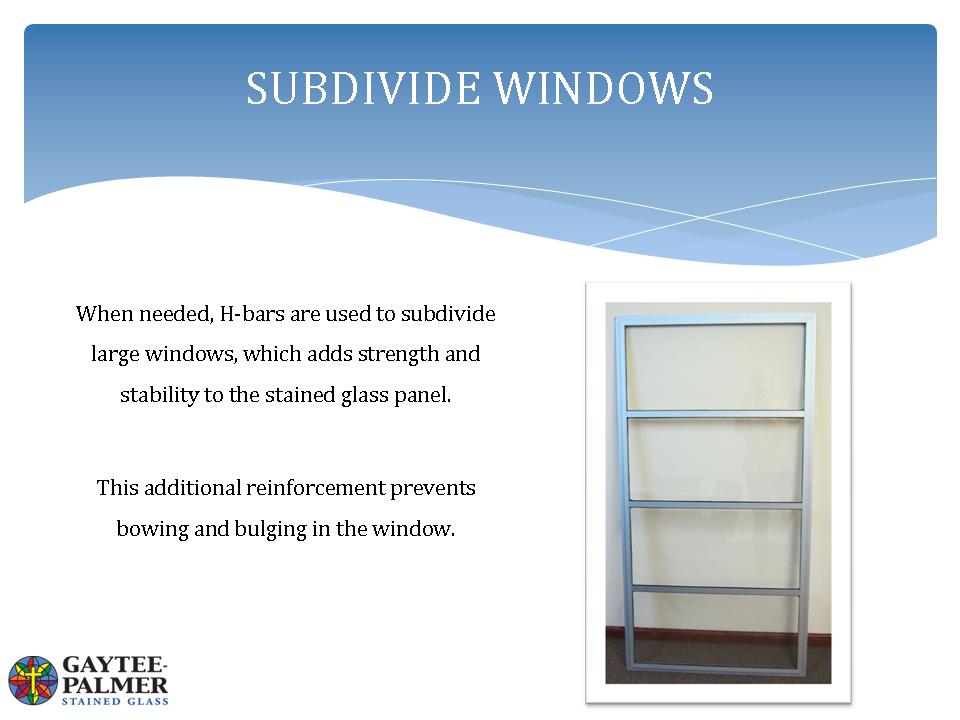 SUBDIVIDE WINDOWS

When needed, H-bars are used to subdivide large windows, which adds strength and stability to the stained glass panel.

This additional reinforcement prevents bowing and bulging in the window.

GAYTEE-PALMER
STAINED GLASS